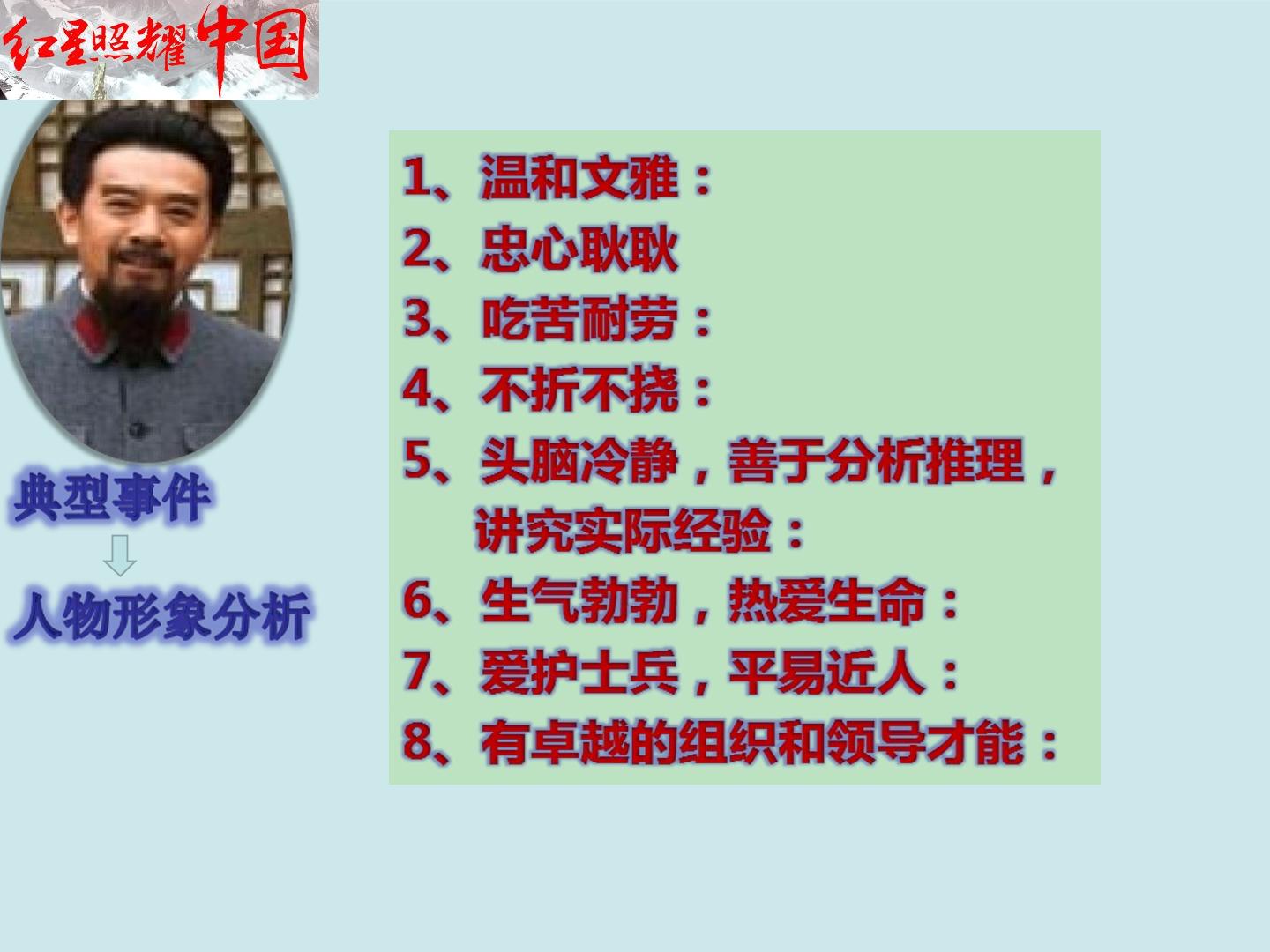 红星照耀中国

典型事件

人物形象分析

1、温和文雅：
2、忠心耿耿
3、吃苦耐劳：
4、不折不挠：
5、头脑冷静，善于分析推理，讲究实际经验：
6、生气勃勃，热爱生命：
7、爱护士兵，平易近人：
8、有卓越的组织和领导才能：